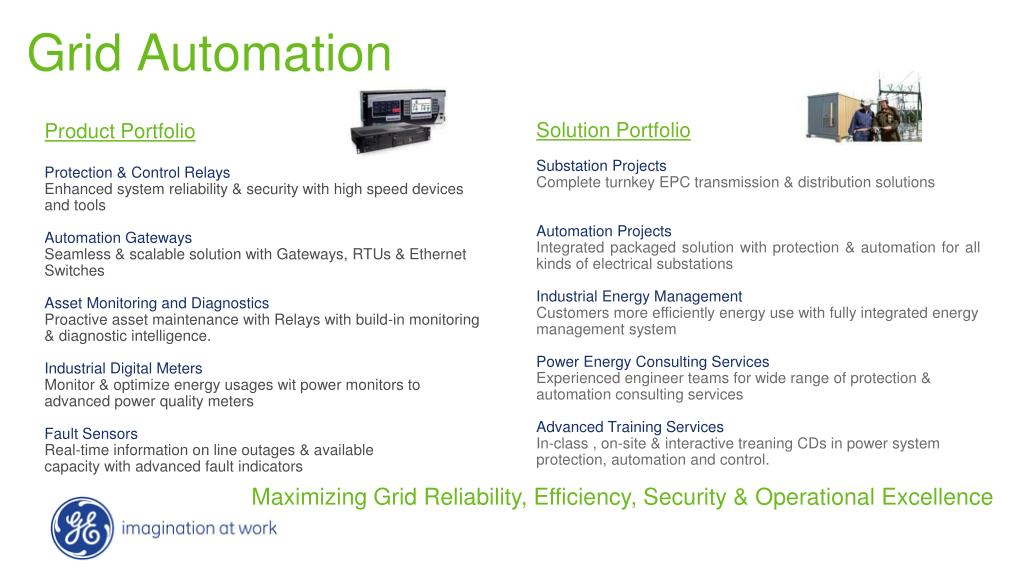 Grid Automation

Product Portfolio

Protection & Control Relays
Enhanced system reliability & security with high speed devices and tools

Automation Gateways
Seamless & scalable solution with Gateways, RTUs & Ethernet Switches

Asset Monitoring and Diagnostics
Proactive asset maintenance with Relays with build-in monitoring & diagnostic intelligence.

Industrial Digital Meters
Monitor & optimize energy usages wit power monitors to advanced power quality meters

Fault Sensors
Real-time information on line outages & available capacity with advanced fault indicators

Solution Portfolio

Substation Projects
Complete turnkey EPC transmission & distribution solutions

Automation Projects
Integrated packaged solution with protection & automation for all kinds of electrical substations

Industrial Energy Management
Customers more efficiently energy use with fully integrated energy management system

Power Energy Consulting Services
Experienced engineer teams for wide range of protection & automation consulting services

Advanced Training Services
In-class , on-site & interactive treaning CDs in power system protection, automation and control.

Maximizing Grid Reliability, Efficiency, Security & Operational Excellence

GE imagination at work